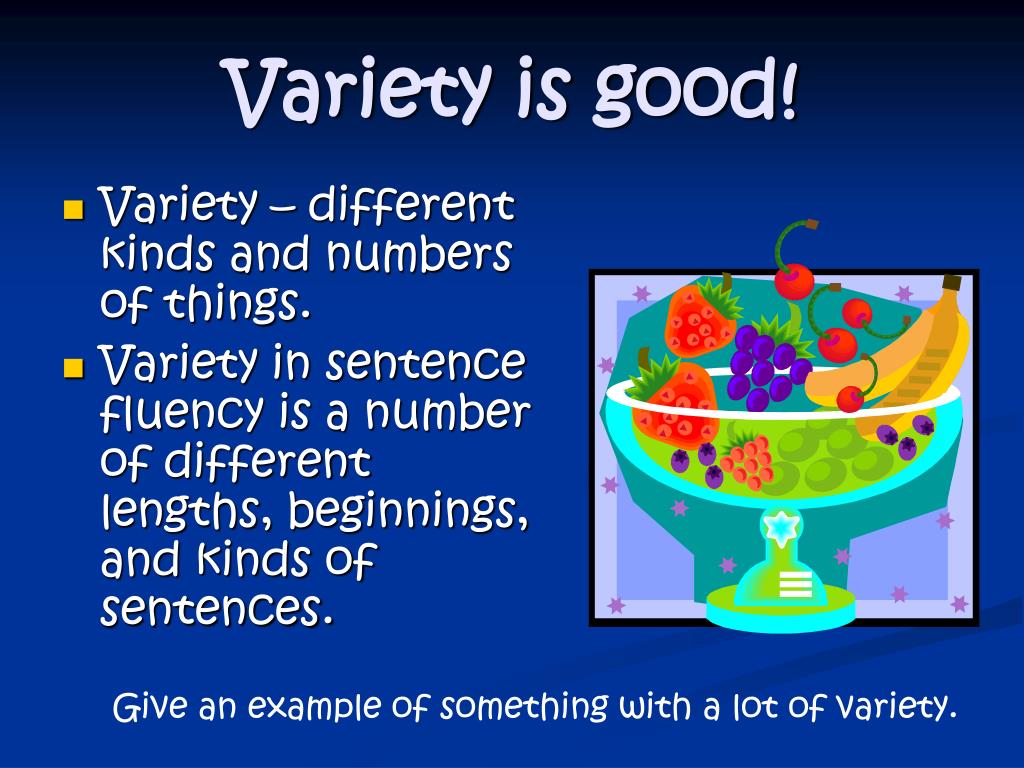 Variety is good!

- Variety – different kinds and numbers of things.
- Variety in sentence fluency is a number of different lengths, beginnings, and kinds of sentences.

Give an example of something with a lot of variety.